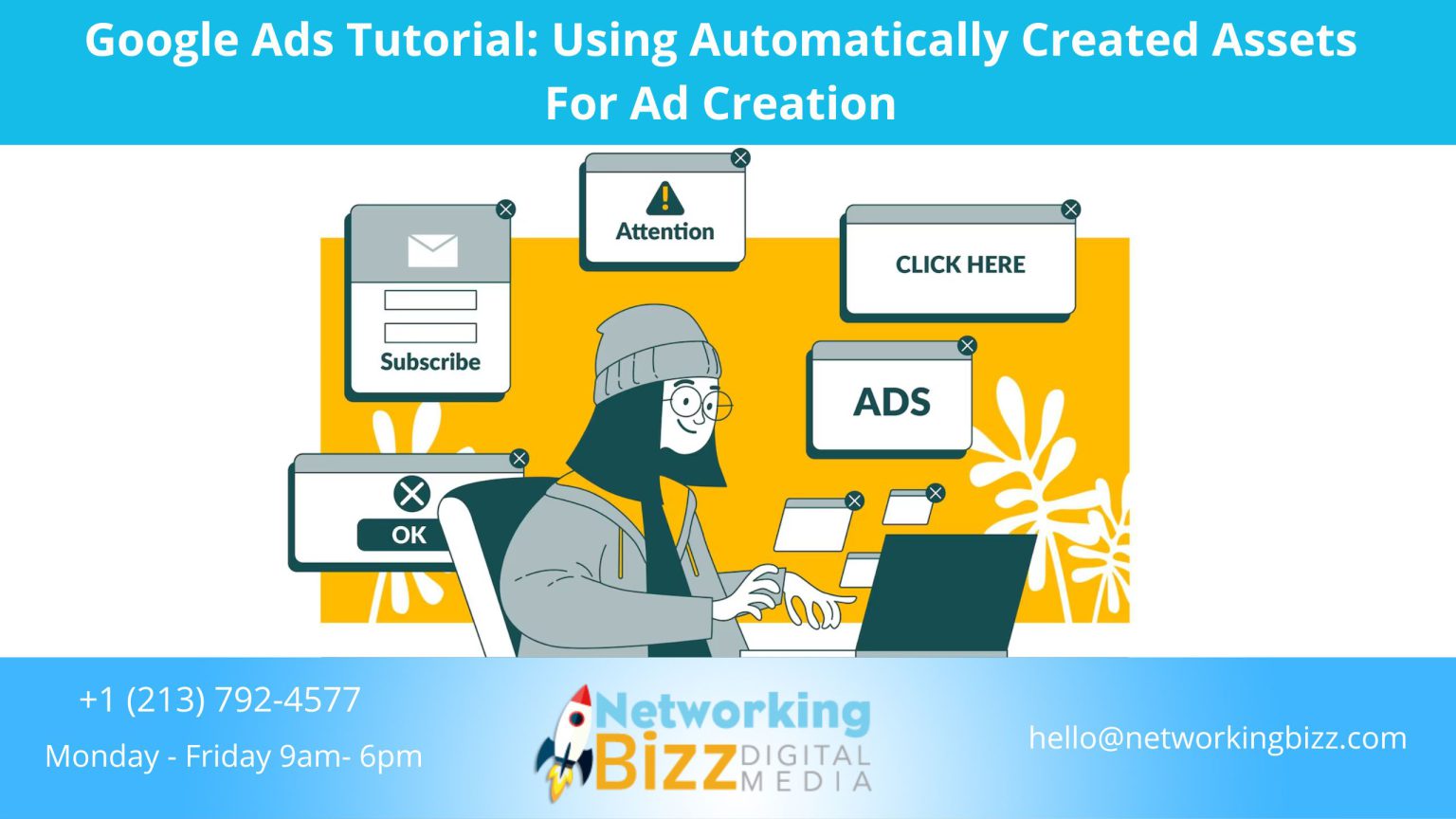 Google Ads Tutorial: Using Automatically Created Assets For Ad Creation

Attention

Subscribe

CLICK HERE

ADS

OK

+1 (213) 792-4577

Monday - Friday 9am- 6pm

Networking Bizz DIGITAL MEDIA

hello@networkingbizz.com